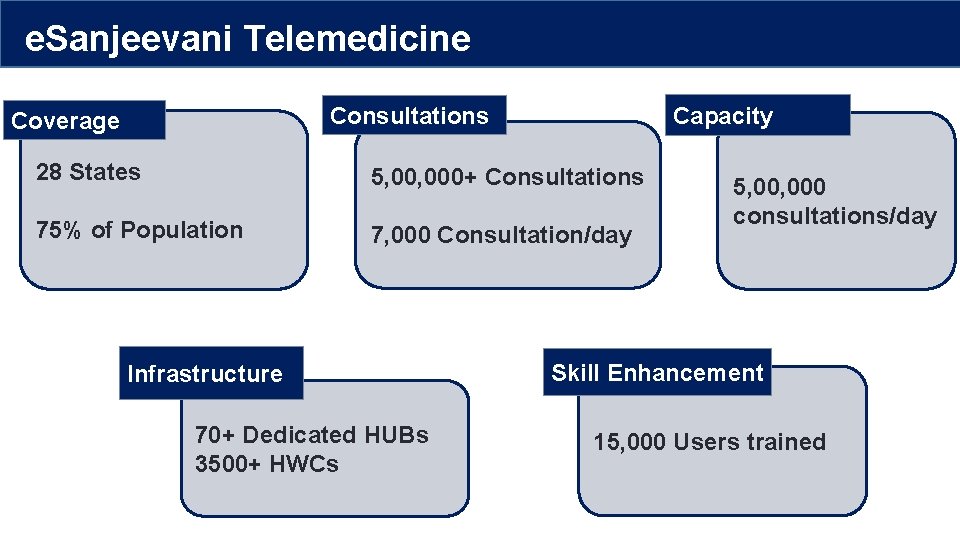 eSanjeevani Telemedicine

Coverage

28 States

75% of Population

Consultations

5,00,000+ Consultations

7,000 Consultation/day

Capacity

5,00,000 consultations/day

Infrastructure

70+ Dedicated HUBs
3500+ HWCs

Skill Enhancement

15,000 Users trained